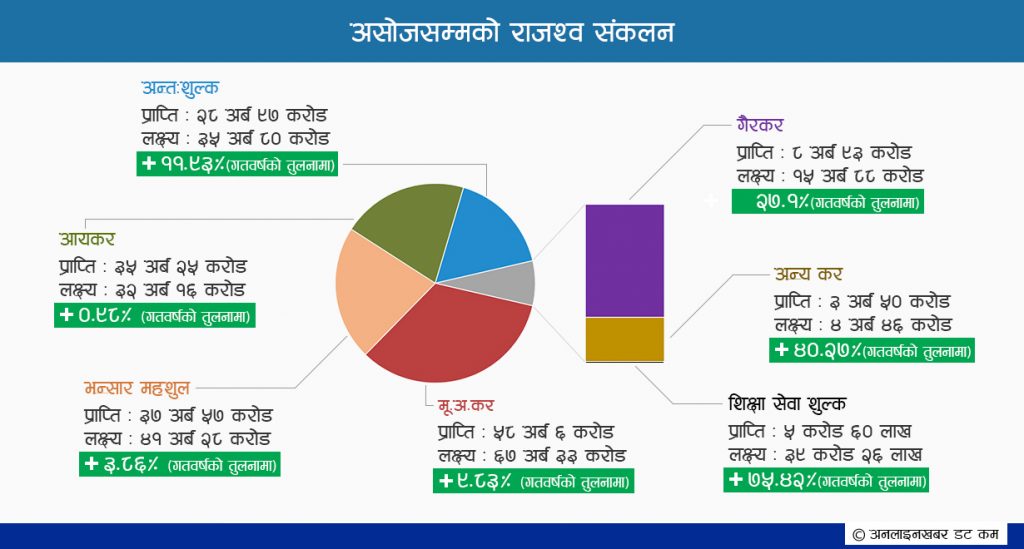 असोजसम्मको राजश्व संकलन

अन्तःशुल्क
प्राप्ति : २८ अर्ब ९७ करोड
लक्ष्य : ३५ अर्ब ८० करोड
+ ११.९३% (गतवर्षको तुलनामा)

आयकर
प्राप्ति : ३५ अर्ब २५ करोड
लक्ष्य : ३२ अर्ब १६ करोड
+ ०.९८% (गतवर्षको तुलनामा)

भन्सार महशुल
प्राप्ति : ३७ अर्ब ५७ करोड
लक्ष्य : ४१ अर्ब २८ करोड
+ ३.८६% (गतवर्षको तुलनामा)

मू.अ.कर
प्राप्ति : ५८ अर्ब ६ करोड
लक्ष्य : ६७ अर्ब ३३ करोड
+ ९.८३% (गतवर्षको तुलनामा)

गैरकर
प्राप्ति : ८ अर्ब ९३ करोड
लक्ष्य : १५ अर्ब ८८ करोड
+ २७.१% (गतवर्षको तुलनामा)

अन्य कर
प्राप्ति : ३ अर्ब ५० करोड
लक्ष्य : ४ अर्ब ४६ करोड
+ ४०.२७% (गतवर्षको तुलनामा)

शिक्षा सेवा शुल्क
प्राप्ति : ५ करोड ६० लाख
लक्ष्य : ३९ करोड २६ लाख
+ ७५.४२% (गतवर्षको तुलनामा)

© अनलाइनखबर डट कम